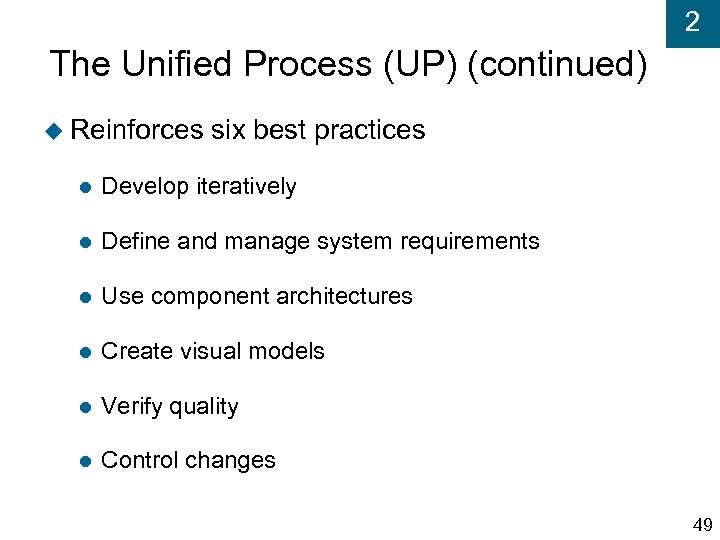 2

The Unified Process (UP) (continued)

Reinforces six best practices

Develop iteratively

Define and manage system requirements

Use component architectures

Create visual models

Verify quality

Control changes

49